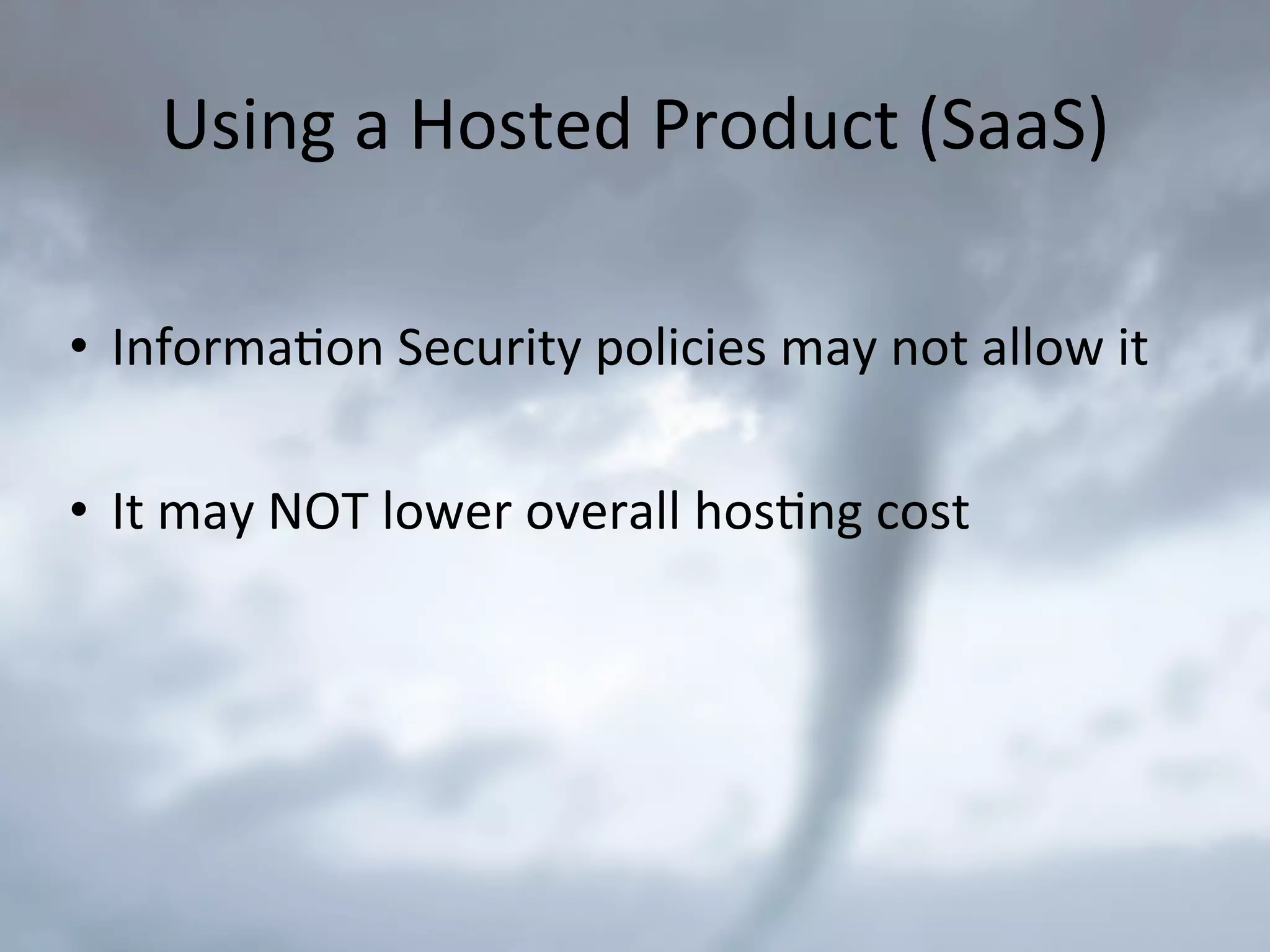 Using a Hosted Product (SaaS)

• Information Security policies may not allow it

• It may NOT lower overall hosting cost